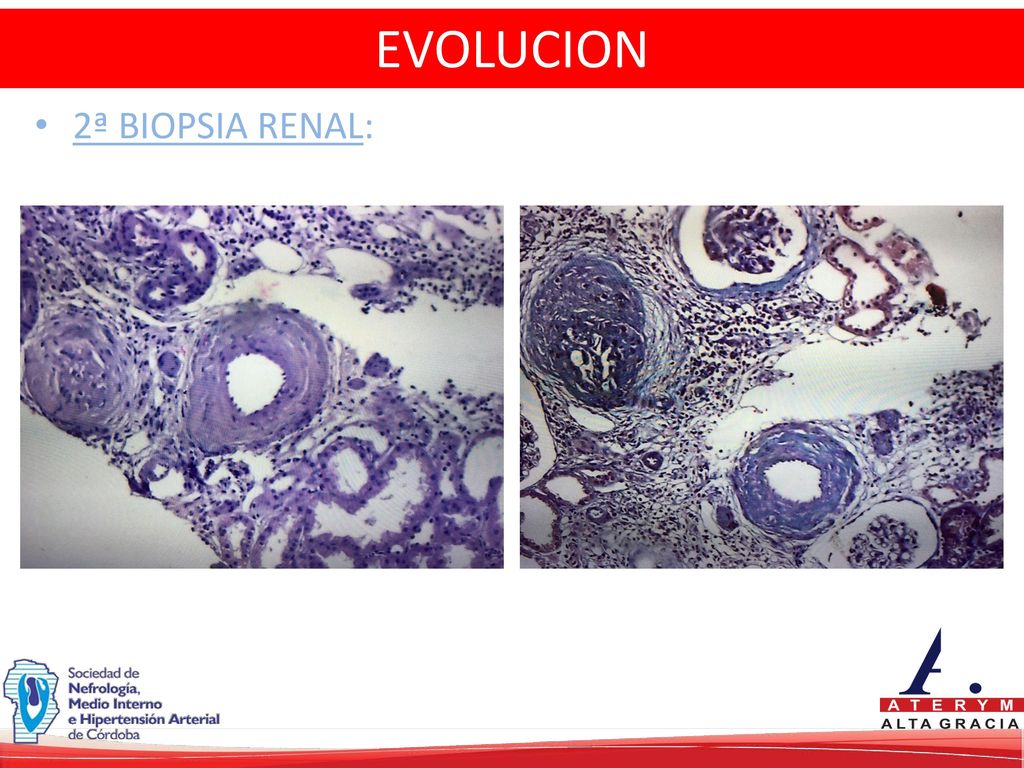 EVOLUCION

• 2ª BIOPSIA RENAL:

Sociedad de Nefrología, Medio Interno e Hipertensión Arterial de Córdoba

A.
ATERYM
ALTA GRACIA